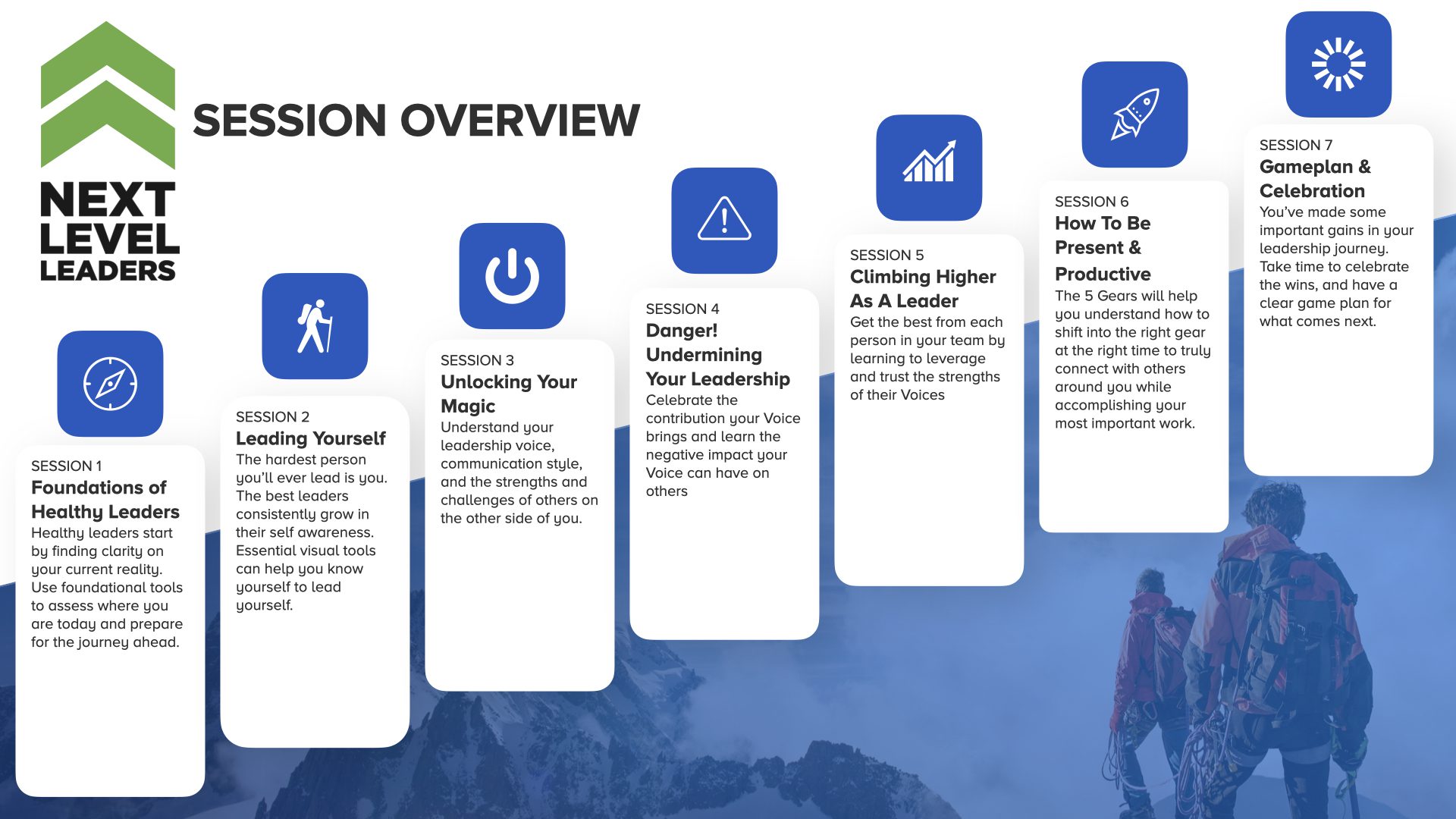 NEXT LEVEL LEADERS

SESSION OVERVIEW

SESSION 1
Foundations of Healthy Leaders
Healthy leaders start by finding clarity on your current reality. Use foundational tools to assess where you are today and prepare for the journey ahead.

SESSION 2
Leading Yourself
The hardest person you'll ever lead is you. The best leaders consistently grow in their self awareness. Essential visual tools can help you know yourself to lead yourself.

SESSION 3
Unlocking Your Magic
Understand your leadership voice, communication style, and the strengths and challenges of others on the other side of you.

SESSION 4
Danger! Undermining Your Leadership
Celebrate the contribution your Voice brings and learn the negative impact your Voice can have on others

SESSION 5
Climbing Higher As A Leader
Get the best from each person in your team by learning to leverage and trust the strengths of their Voices

SESSION 6
How To Be Present & Productive
The 5 Gears will help you understand how to shift into the right gear at the right time to truly connect with others around you while accomplishing your most important work.

SESSION 7
Gameplan & Celebration
You've made some important gains in your leadership journey. Take time to celebrate the wins, and have a clear game plan for what comes next.